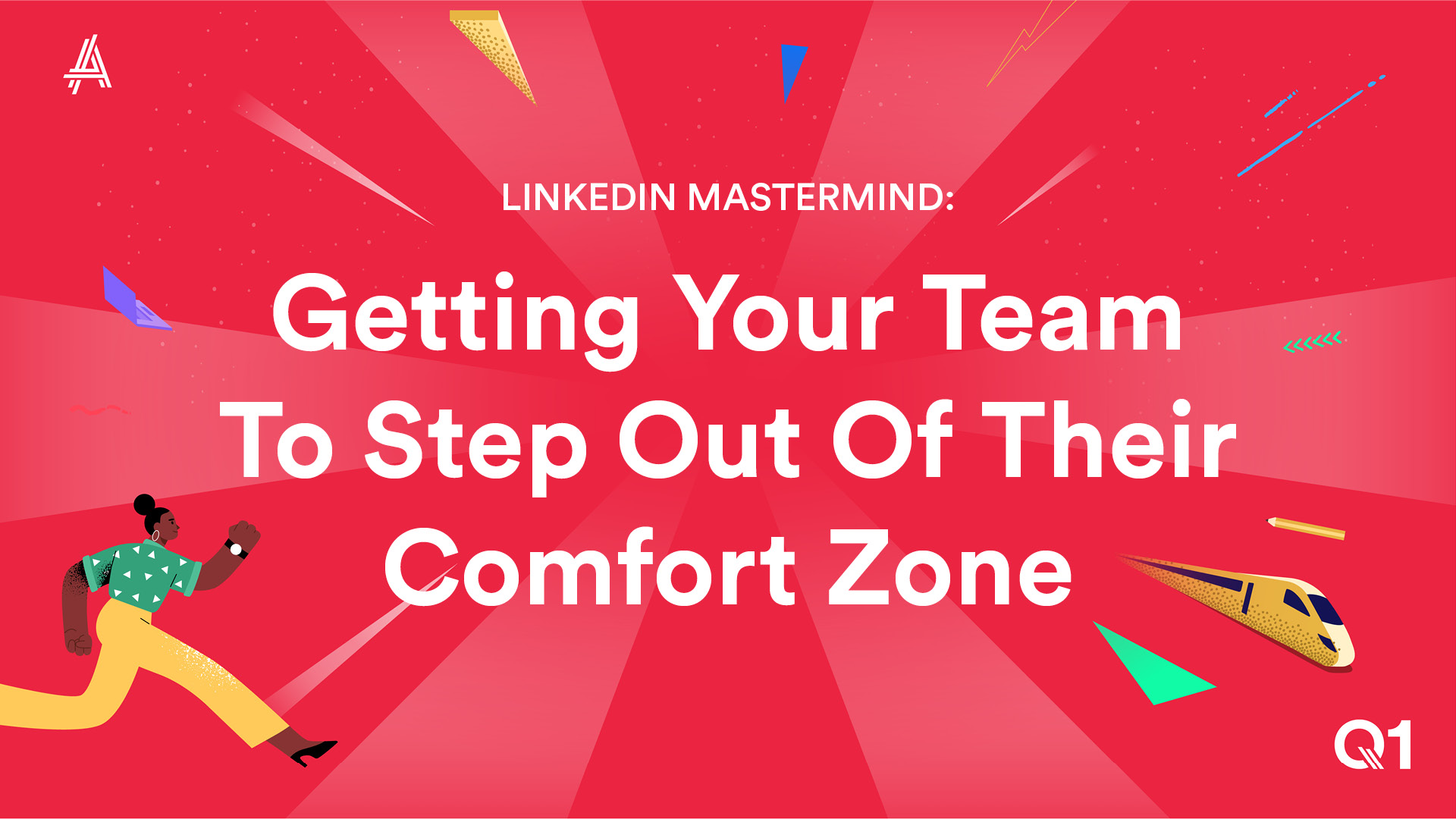 LINKEDIN MASTERMIND:

Getting Your Team To Step Out Of Their Comfort Zone

Q1